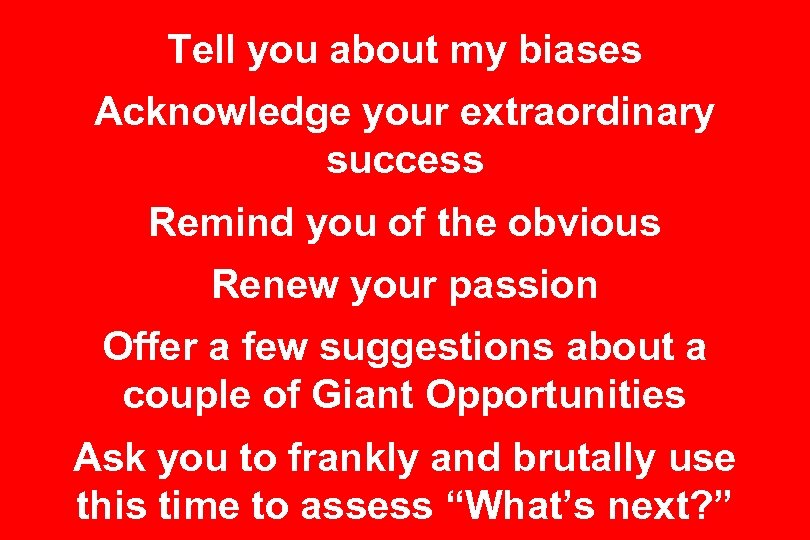 Tell you about my biases

Acknowledge your extraordinary success

Remind you of the obvious

Renew your passion

Offer a few suggestions about a couple of Giant Opportunities

Ask you to frankly and brutally use this time to assess “What’s next?”